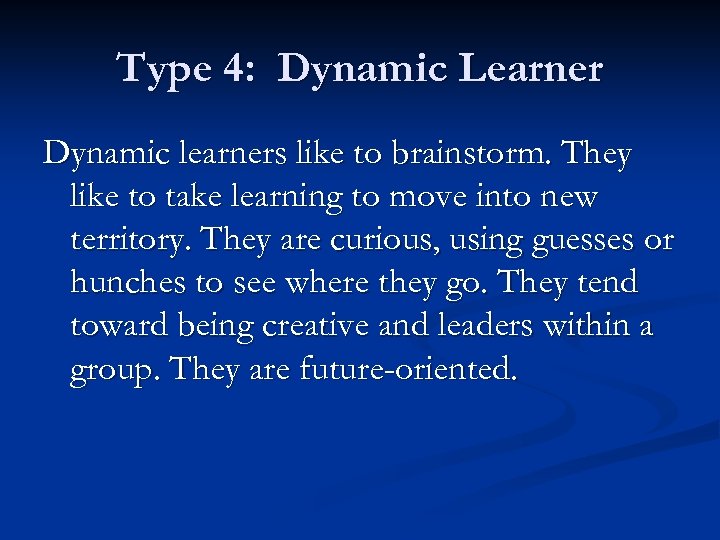 Type 4:  Dynamic Learner

Dynamic learners like to brainstorm. They like to take learning to move into new territory. They are curious, using guesses or hunches to see where they go. They tend toward being creative and leaders within a group. They are future-oriented.